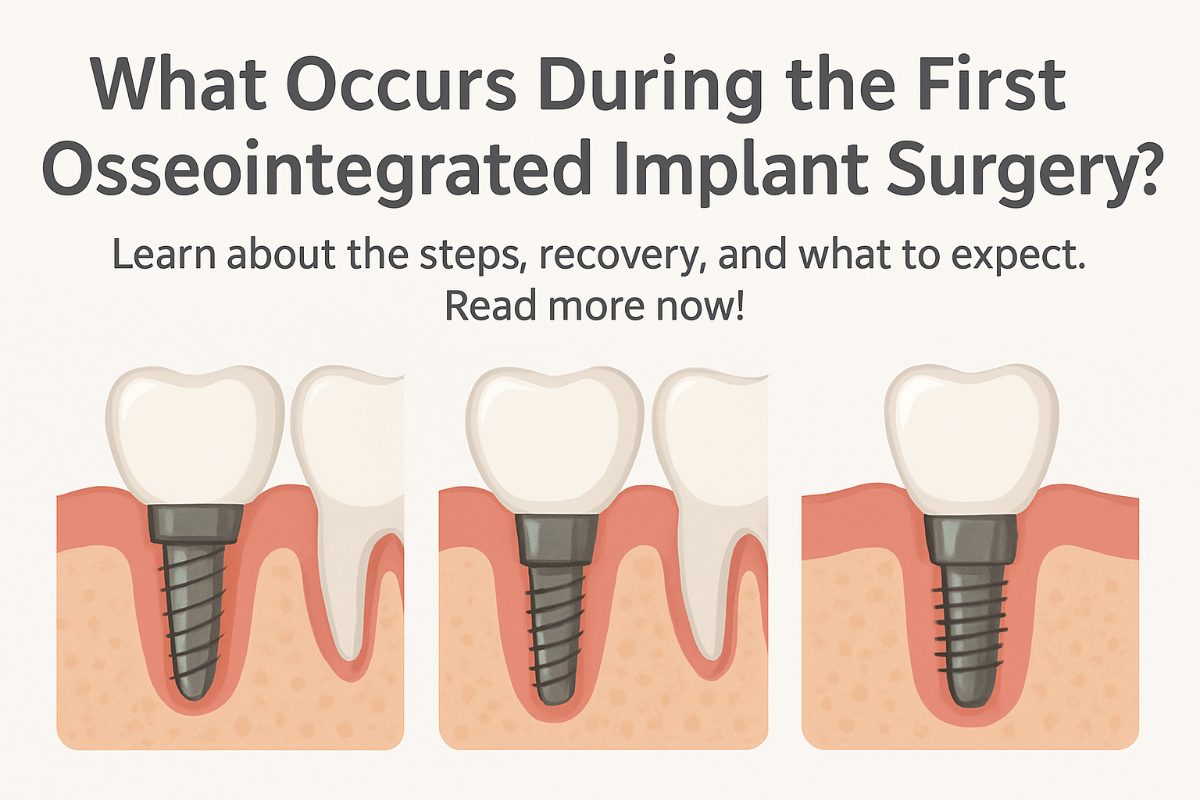 What Occurs During the First Osseointegrated Implant Surgery?

Learn about the steps, recovery, and what to expect. Read more now!